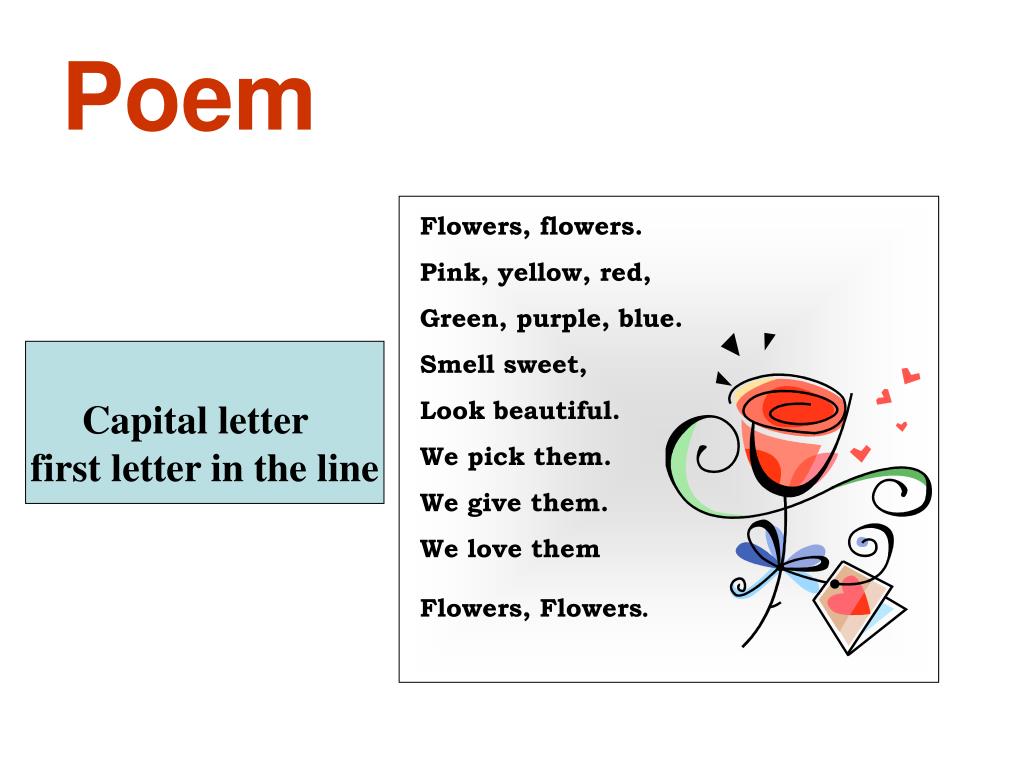 Poem

Capital letter
first letter in the line

Flowers, flowers.
Pink, yellow, red,
Green, purple, blue.
Smell sweet,
Look beautiful.
We pick them.
We give them.
We love them

Flowers, Flowers.